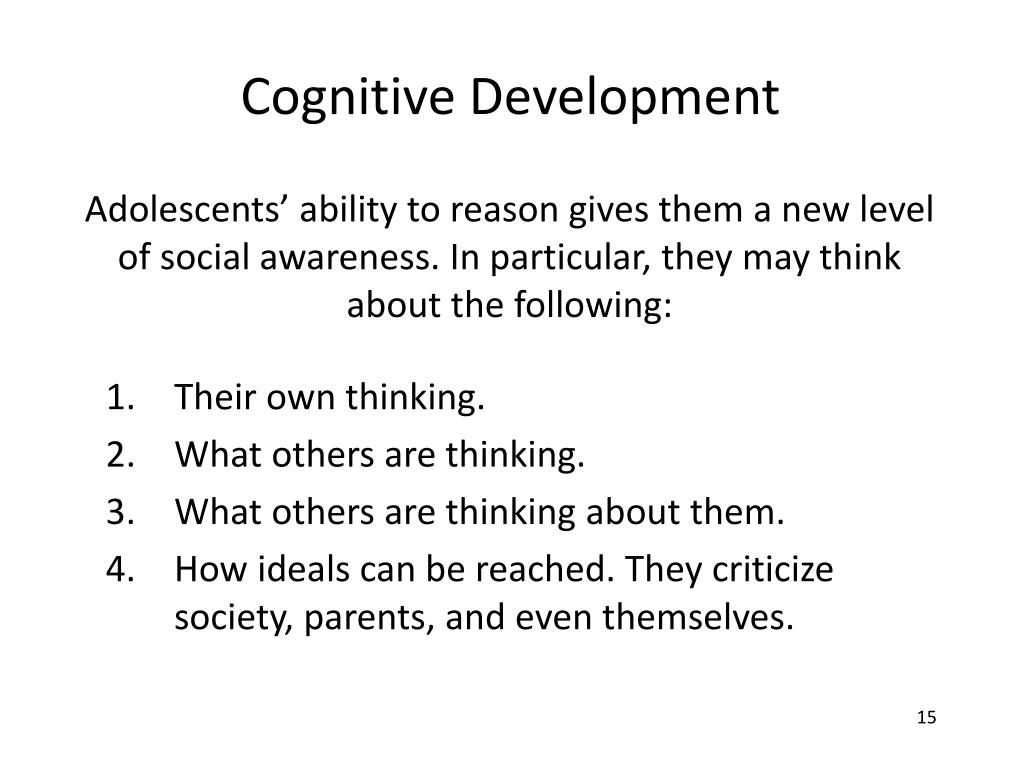 Cognitive Development

Adolescents’ ability to reason gives them a new level of social awareness. In particular, they may think about the following:

1. Their own thinking.
2. What others are thinking.
3. What others are thinking about them.
4. How ideals can be reached. They criticize society, parents, and even themselves.

15